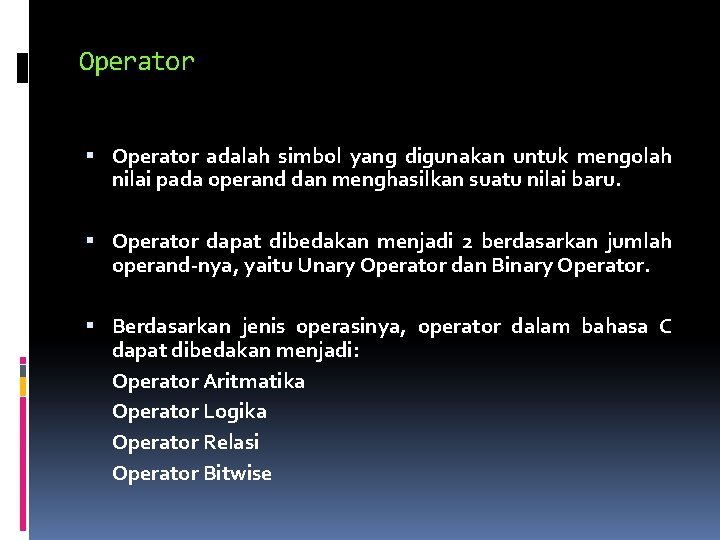 Operator

▪ Operator adalah simbol yang digunakan untuk mengolah nilai pada operand dan menghasilkan suatu nilai baru.

▪ Operator dapat dibedakan menjadi 2 berdasarkan jumlah operand-nya, yaitu Unary Operator dan Binary Operator.

▪ Berdasarkan jenis operasinya, operator dalam bahasa C dapat dibedakan menjadi:
Operator Aritmatika
Operator Logika
Operator Relasi
Operator Bitwise